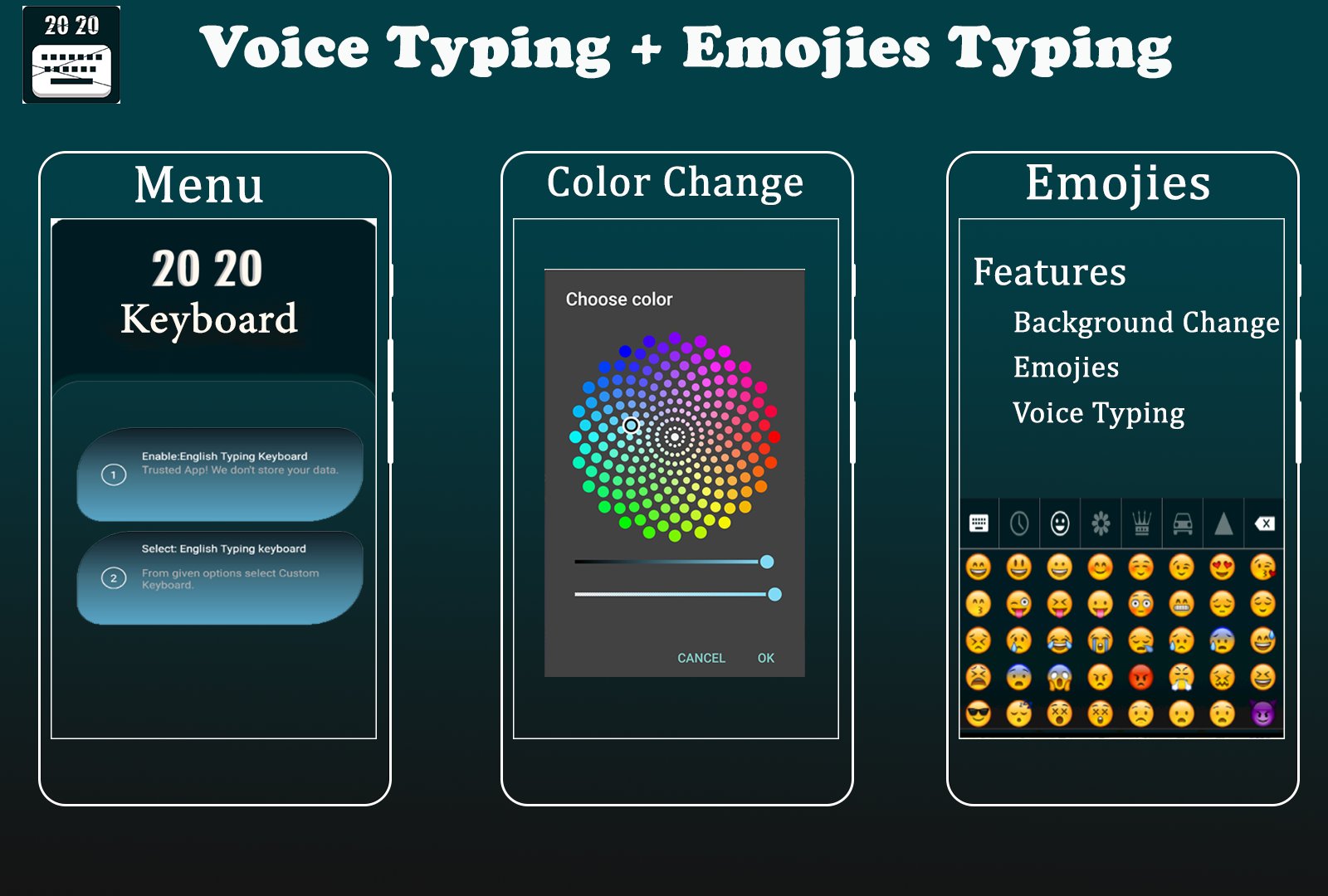 20 20

Voice Typing + Emojies Typing

Menu

20 20
Keyboard

1 Enable:English Typing Keyboard
Trusted App! We don't store your data.

2 Select: English Typing keyboard
From given options select Custom Keyboard.

Color Change

Choose color

CANCEL OK

Emojies

Features
Background Change
Emojies
Voice Typing